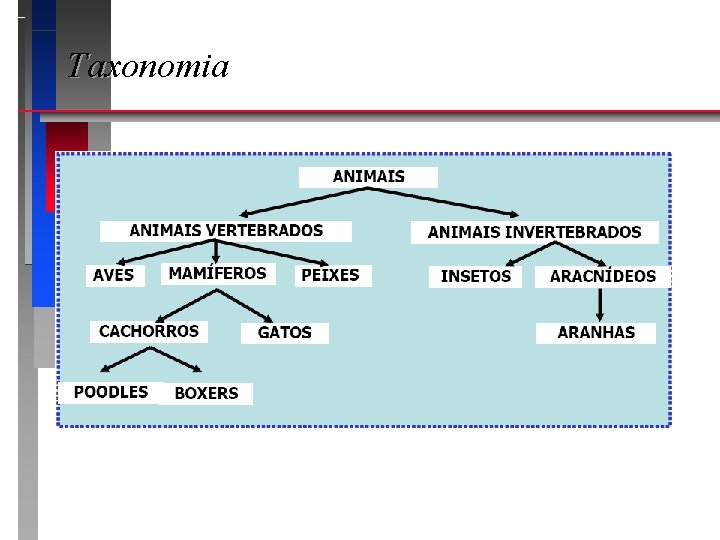 Taxonomia

ANIMAIS

ANIMAIS VERTEBRADOS

ANIMAIS INVERTEBRADOS

AVES

MAMÍFEROS

PEIXES

INSETOS

ARACNÍDEOS

CACHORROS

GATOS

ARANHAS

POODLES

BOXERS